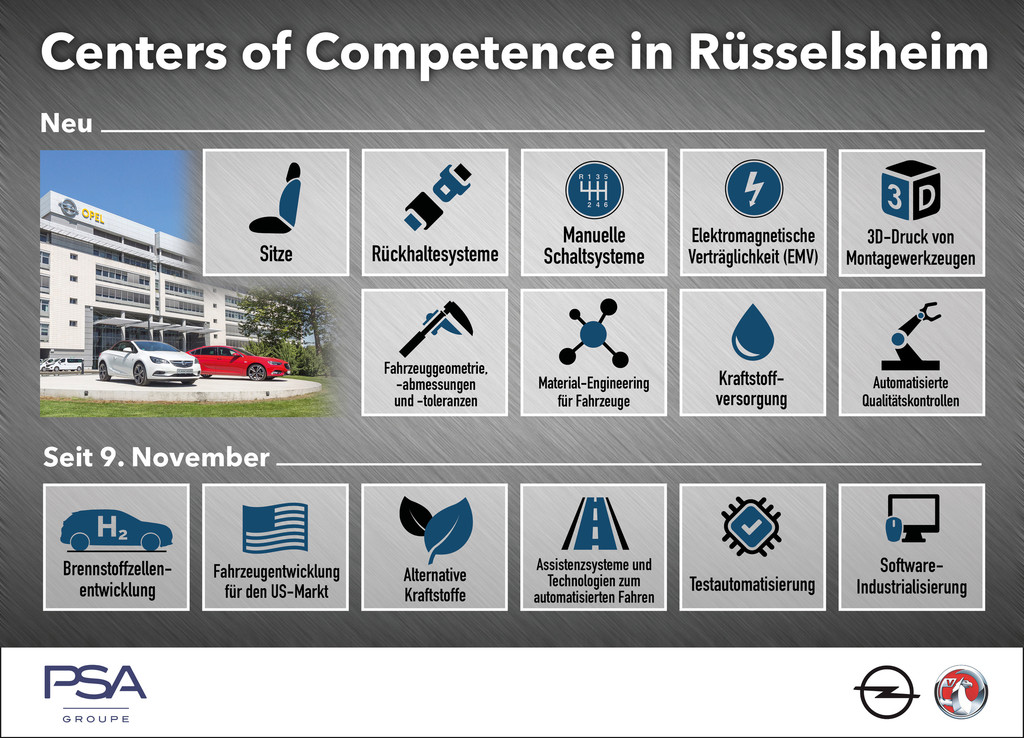 Centers of Competence in Rüsselsheim

Neu

OPEL

Sitze

Rückhaltesysteme

R 1 3 5
2 4 6
Manuelle Schaltsysteme

Elektromagnetische Verträglichkeit (EMV)

3D
3D-Druck von Montagewerkzeugen

Fahrzeuggeometrie, -abmessungen und -toleranzen

Material-Engineering für Fahrzeuge

Kraftstoff-versorgung

Automatisierte Qualitätskontrollen

Seit 9. November

$H_2$
Brennstoffzellen-entwicklung

Fahrzeugentwicklung für den US-Markt

Alternative Kraftstoffe

Assistenzsysteme und Technologien zum automatisierten Fahren

Testautomatisierung

Software-Industrialisierung

PSA
GROUPE